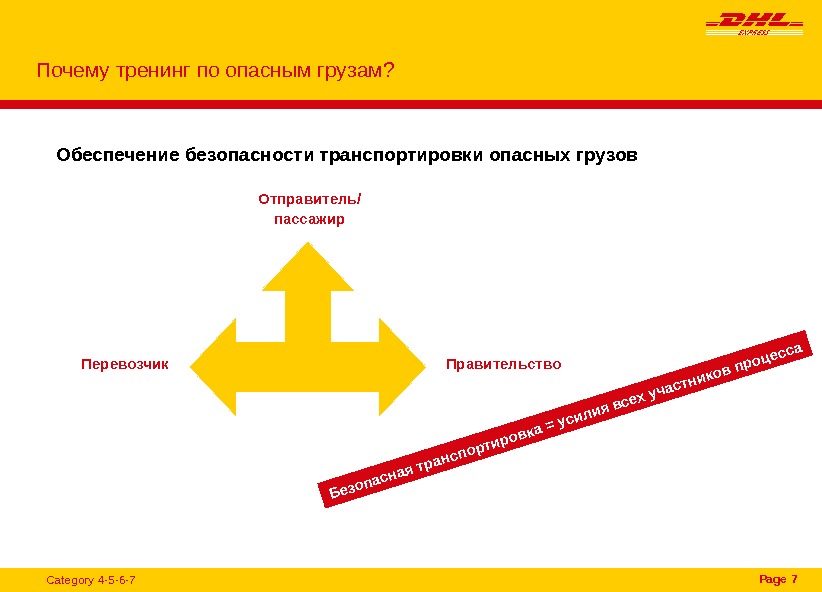 DHL
EXPRESS

Почему тренинг по опасным грузам?

Обеспечение безопасности транспортировки опасных грузов

Отправитель/
пассажир

Перевозчик

Правительство

Безопасная транспортировка = усилия всех участников процесса

Category 4-5-6-7

Page 7